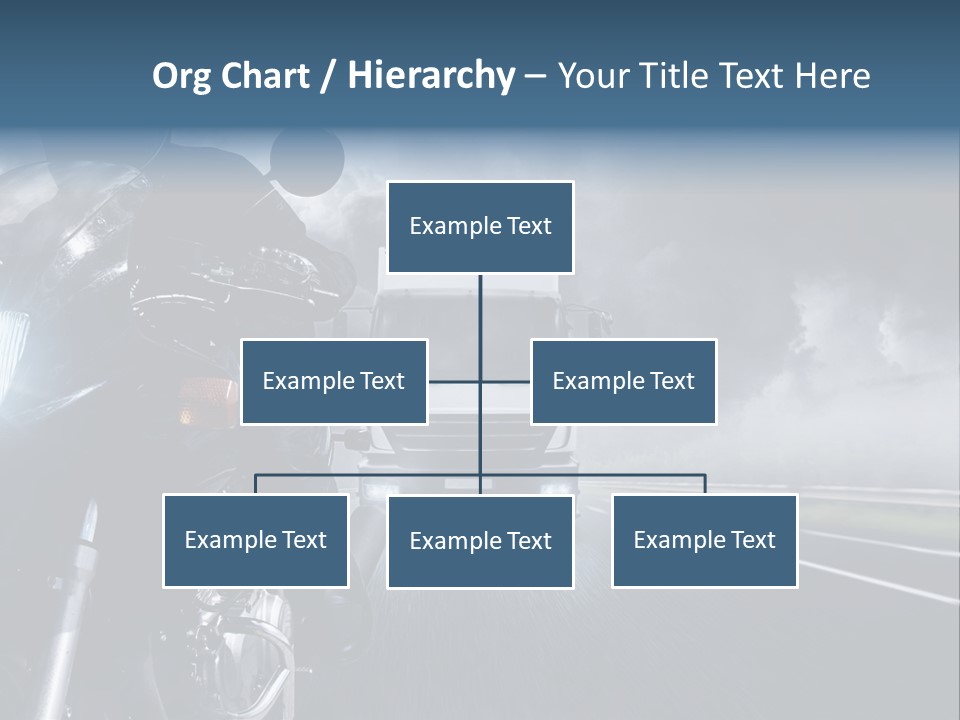 Org Chart / Hierarchy – Your Title Text Here

Example Text

Example Text

Example Text

Example Text

Example Text

Example Text